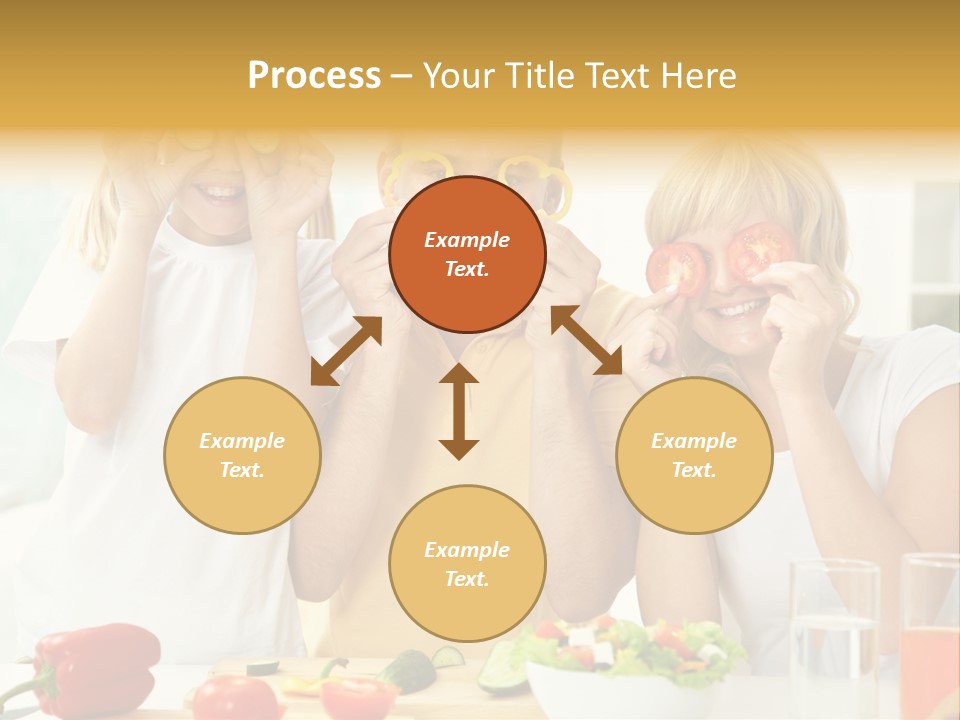 Process – Your Title Text Here

Example Text.

Example Text.

Example Text.

Example Text.